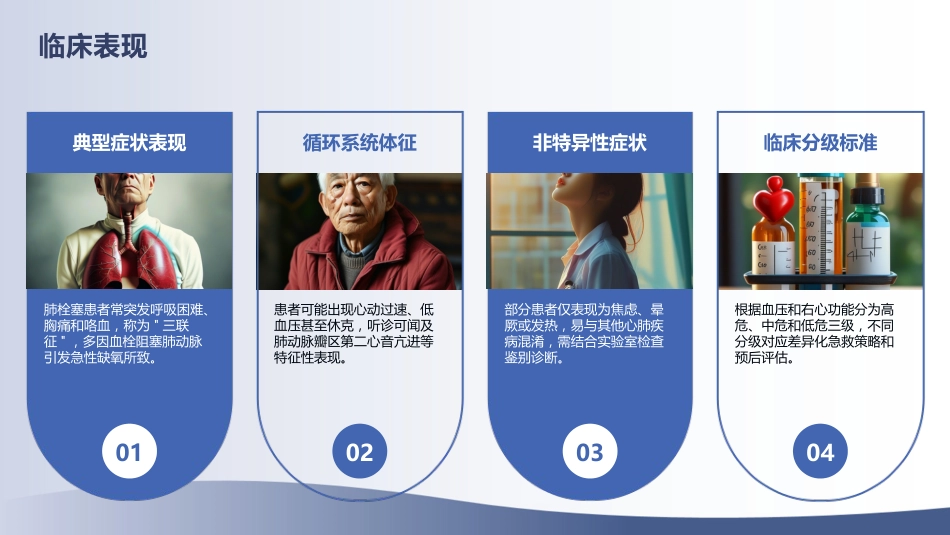 临床表现

典型症状表现

肺栓塞患者常突发呼吸困难、胸痛和咯血，称为＂三联征＂，多因血栓阻塞肺动脉引发急性缺氧所致。

01

循环系统体征

患者可能出现心动过速、低血压甚至休克，听诊可闻及肺动脉瓣区第二心音亢进等特征性表现。

02

非特异性症状

部分患者仅表现为焦虑、晕厥或发热，易与其他心肺疾病混淆，需结合实验室检查鉴别诊断。

03

临床分级标准

根据血压和右心功能分为高危、中危和低危三级，不同分级对应差异化急救策略和预后评估。

04